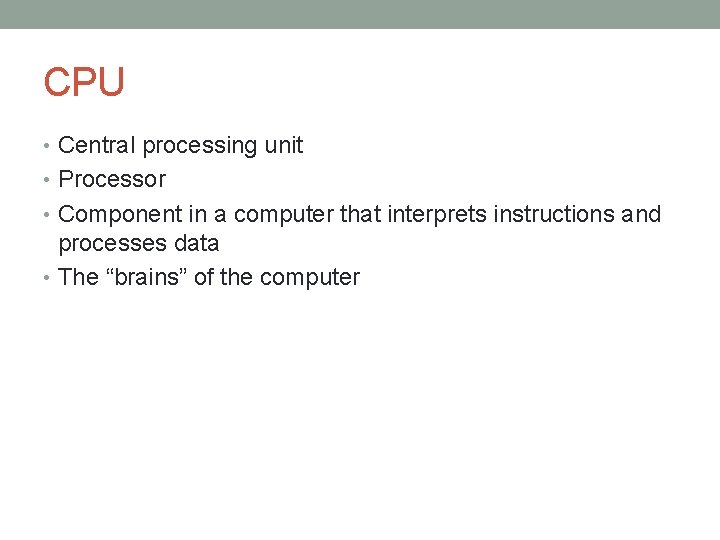 CPU

• Central processing unit
• Processor
• Component in a computer that interprets instructions and processes data
• The “brains” of the computer